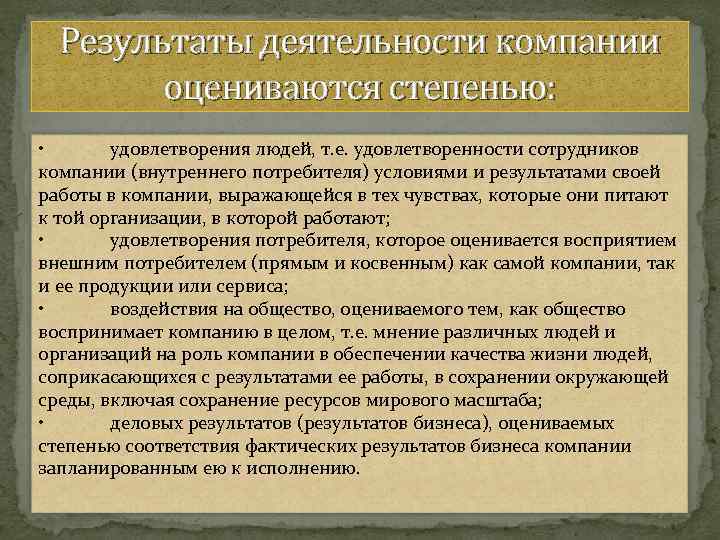 Результаты деятельности компании оцениваются степенью:

• удовлетворения людей, т.е. удовлетворенности сотрудников компании (внутреннего потребителя) условиями и результатами своей работы в компании, выражающейся в тех чувствах, которые они питают к той организации, в которой работают;
• удовлетворения потребителя, которое оценивается восприятием внешним потребителем (прямым и косвенным) как самой компании, так и ее продукции или сервиса;
• воздействия на общество, оцениваемого тем, как общество воспринимает компанию в целом, т.е. мнение различных людей и организаций на роль компании в обеспечении качества жизни людей, соприкасающихся с результатами ее работы, в сохранении окружающей среды, включая сохранение ресурсов мирового масштаба;
• деловых результатов (результатов бизнеса), оцениваемых степенью соответствия фактических результатов бизнеса компании запланированным ею к исполнению.